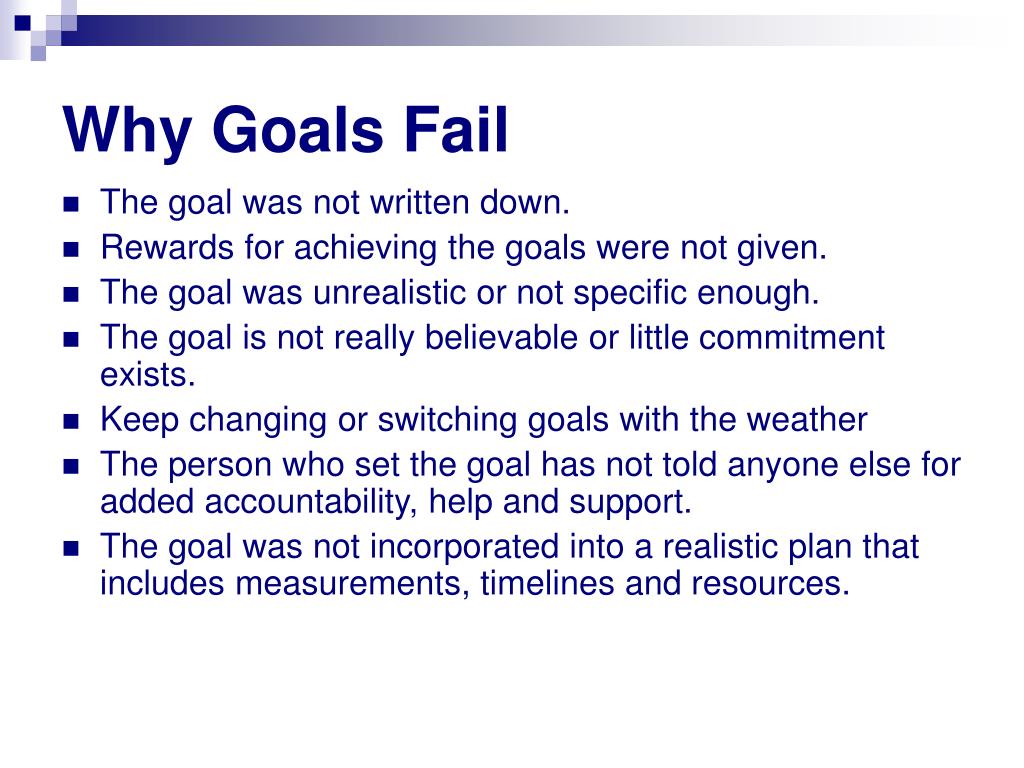 Why Goals Fail

- The goal was not written down.
- Rewards for achieving the goals were not given.
- The goal was unrealistic or not specific enough.
- The goal is not really believable or little commitment exists.
- Keep changing or switching goals with the weather
- The person who set the goal has not told anyone else for added accountability, help and support.
- The goal was not incorporated into a realistic plan that includes measurements, timelines and resources.